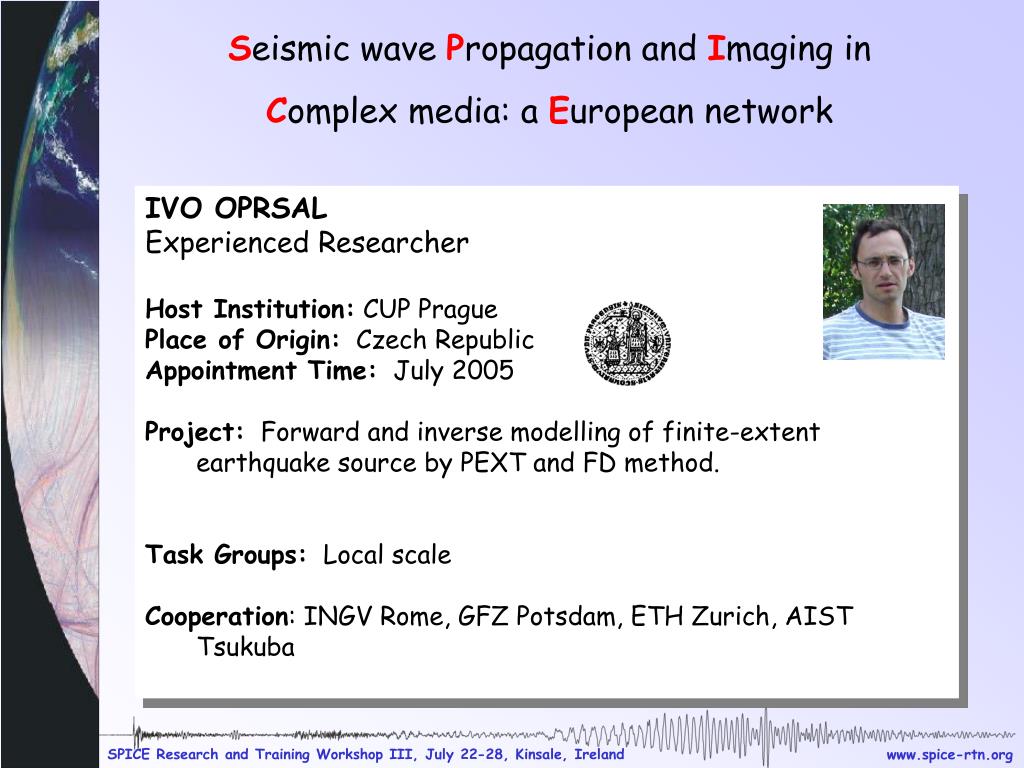 Seismic wave Propagation and Imaging in Complex media: a European network

IVO OPRSAL
Experienced Researcher

Host Institution: CUP Prague
Place of Origin: Czech Republic
Appointment Time: July 2005

Project: Forward and inverse modelling of finite-extent earthquake source by PEXT and FD method.

Task Groups: Local scale

Cooperation: INGV Rome, GFZ Potsdam, ETH Zurich, AIST Tsukuba

SPICE Research and Training Workshop III, July 22-28, Kinsale, Ireland

www.spice-rtn.org